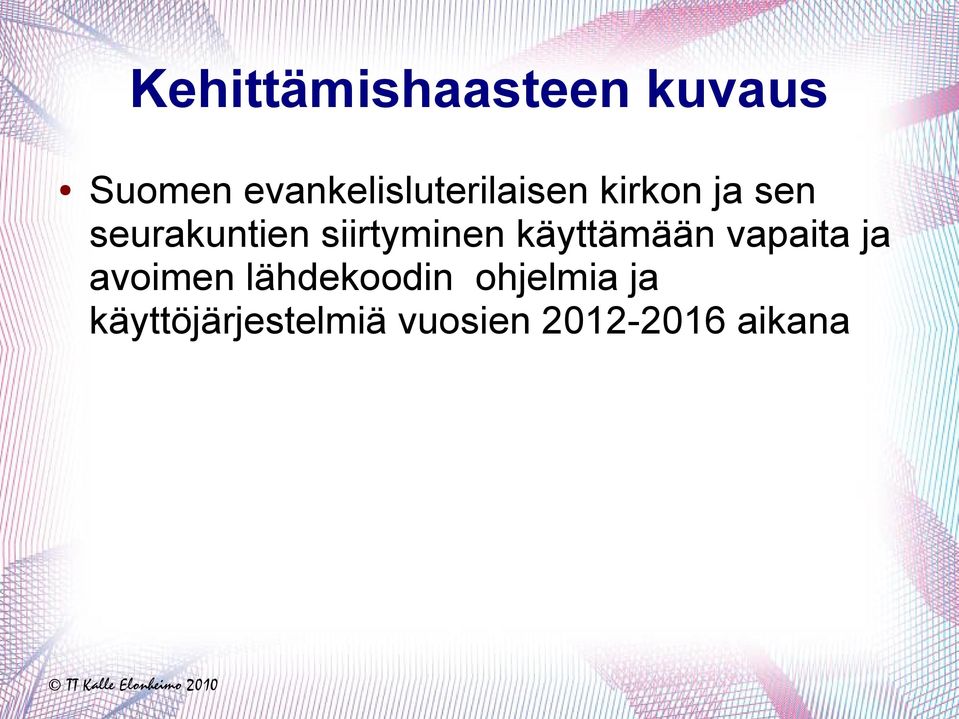 Kehittämishaasteen kuvaus

• Suomen evankelisluterilaisen kirkon ja sen seurakuntien siirtyminen käyttämään vapaita ja avoimen lähdekoodin ohjelmia ja käyttöjärjestelmiä vuosien 2012-2016 aikana

© TT Kalle Elonheimo 2010